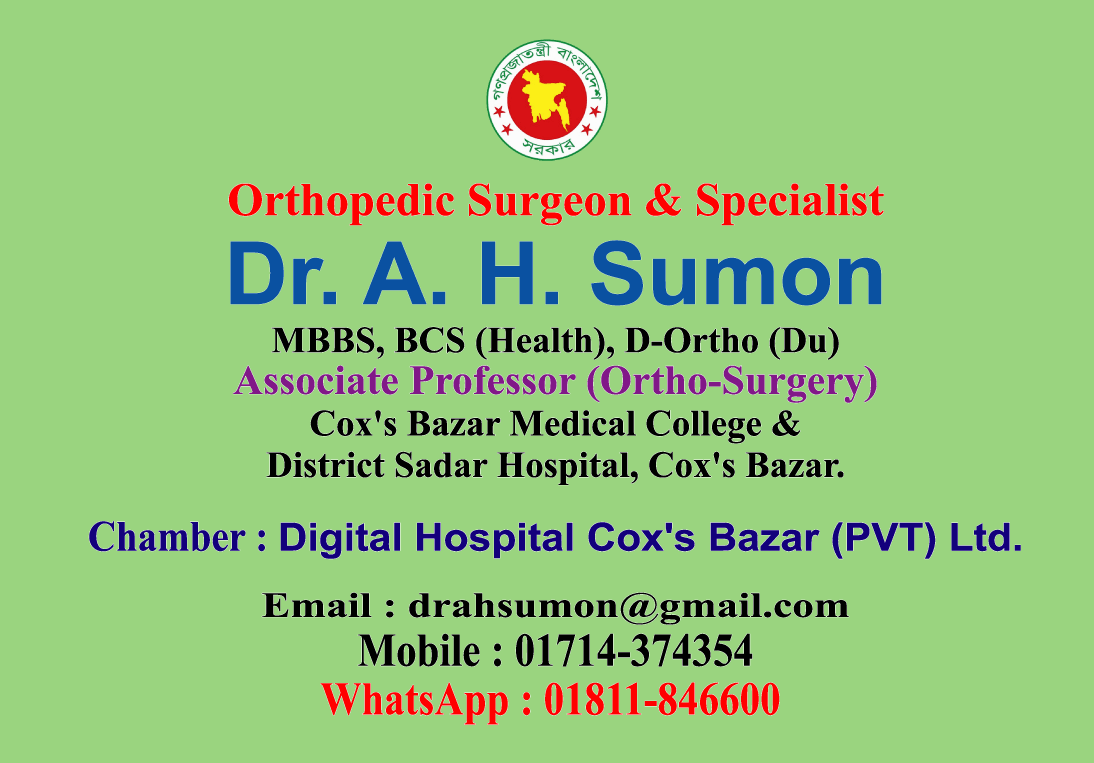 গণপ্রজাতন্ত্রী বাংলাদেশ
সরকার

Orthopedic Surgeon & Specialist
Dr. A. H. Sumon
MBBS, BCS (Health), D-Ortho (Du)
Associate Professor (Ortho-Surgery)
Cox's Bazar Medical College &
District Sadar Hospital, Cox's Bazar.

Chamber : Digital Hospital Cox's Bazar (PVT) Ltd.

Email : drahsumon@gmail.com
Mobile : 01714-374354
WhatsApp : 01811-846600